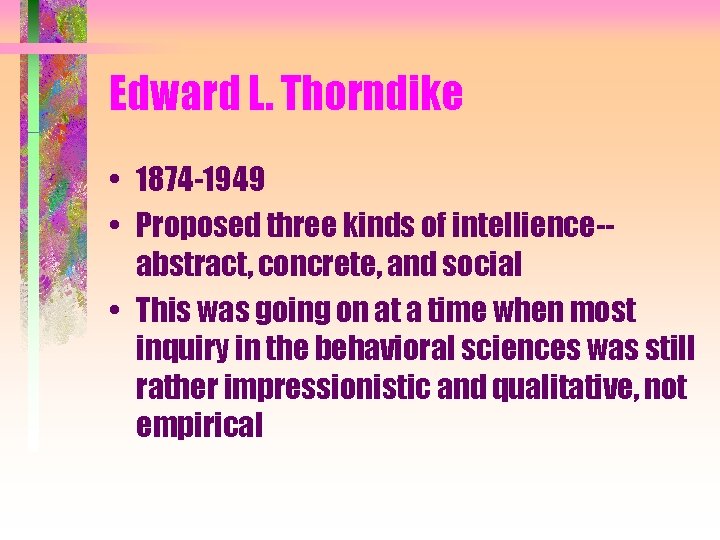 Edward L. Thorndike

• 1874-1949
• Proposed three kinds of intellience--abstract, concrete, and social
• This was going on at a time when most inquiry in the behavioral sciences was still rather impressionistic and qualitative, not empirical